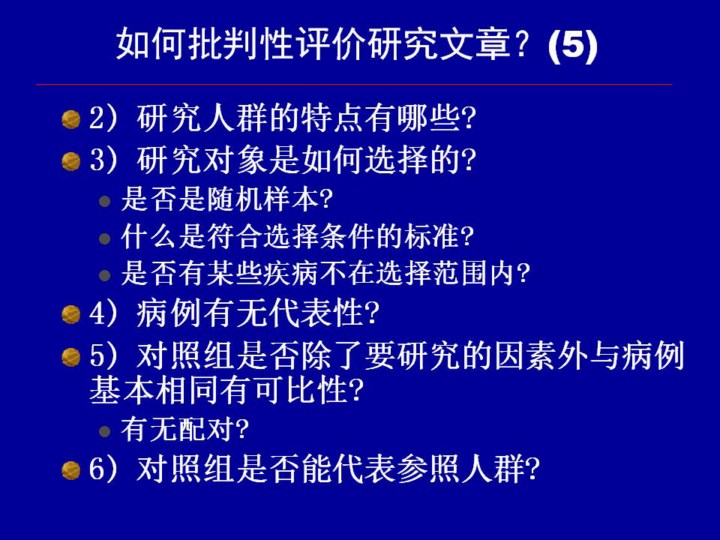 如何批判性评价研究文章？(5)

2）研究人群的特点有哪些?

3）研究对象是如何选择的?

是否是随机样本?

什么是符合选择条件的标准?

是否有某些疾病不在选择范围内?

4）病例有无代表性?

5）对照组是否除了要研究的因素外与病例基本相同有可比性?

有无配对?

6）对照组是否能代表参照人群?